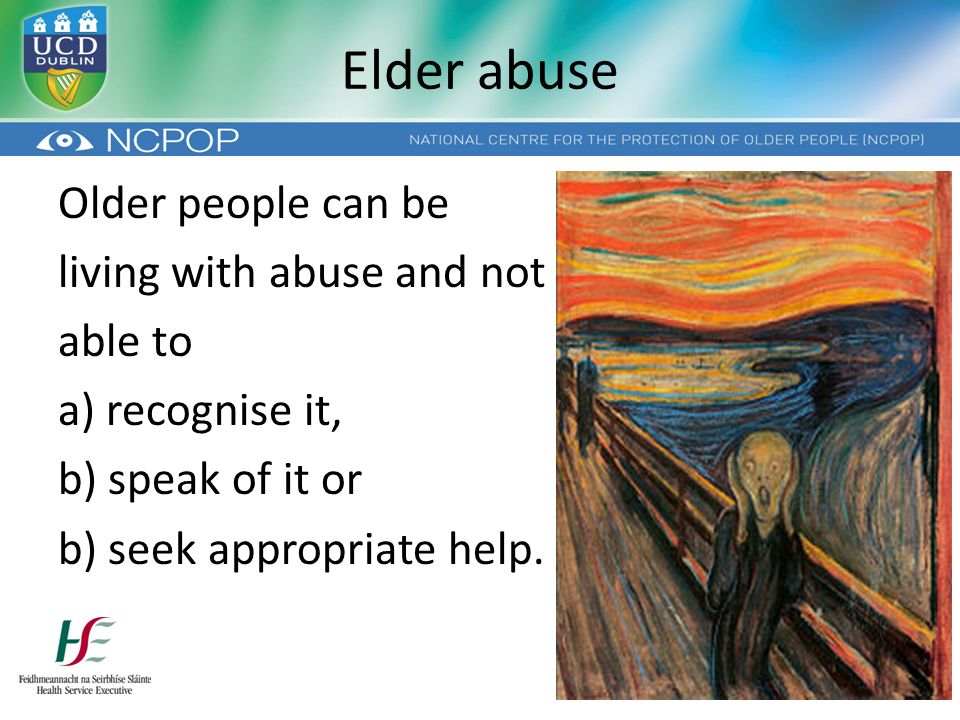 UCD DUBLIN

Elder abuse

NCPOP

NATIONAL CENTRE FOR THE PROTECTION OF OLDER PEOPLE (NCPOP)

Older people can be living with abuse and not able to
a) recognise it,
b) speak of it or
b) seek appropriate help.

HSE
Feidhmeannacht na Seirbhíse Sláinte
Health Service Executive